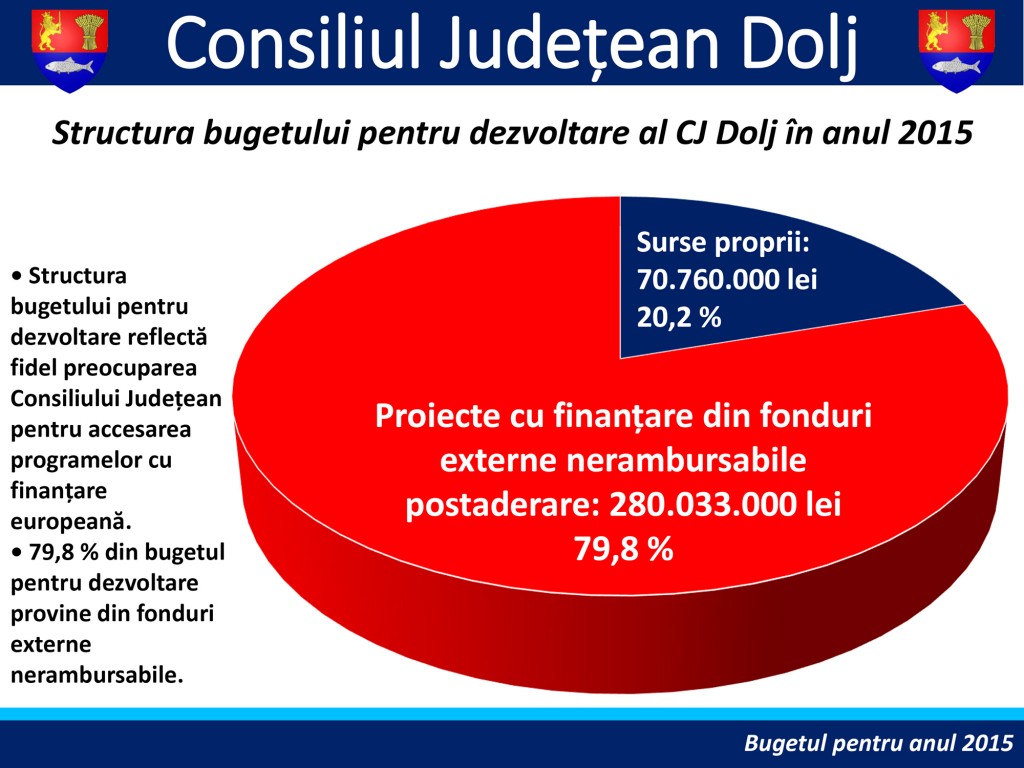 Consiliul Județean Dolj

Structura bugetului pentru dezvoltare al CJ Dolj în anul 2015

• Structura bugetului pentru dezvoltare reflectă fidel preocuparea Consiliului Județean pentru accesarea programelor cu finanțare europeană.
• 79,8 % din bugetul pentru dezvoltare provine din fonduri externe nerambursabile.

Surse proprii: 70.760.000 lei 20,2 %

Proiecte cu finanțare din fonduri externe nerambursabile postaderare: 280.033.000 lei 79,8 %

Bugetul pentru anul 2015